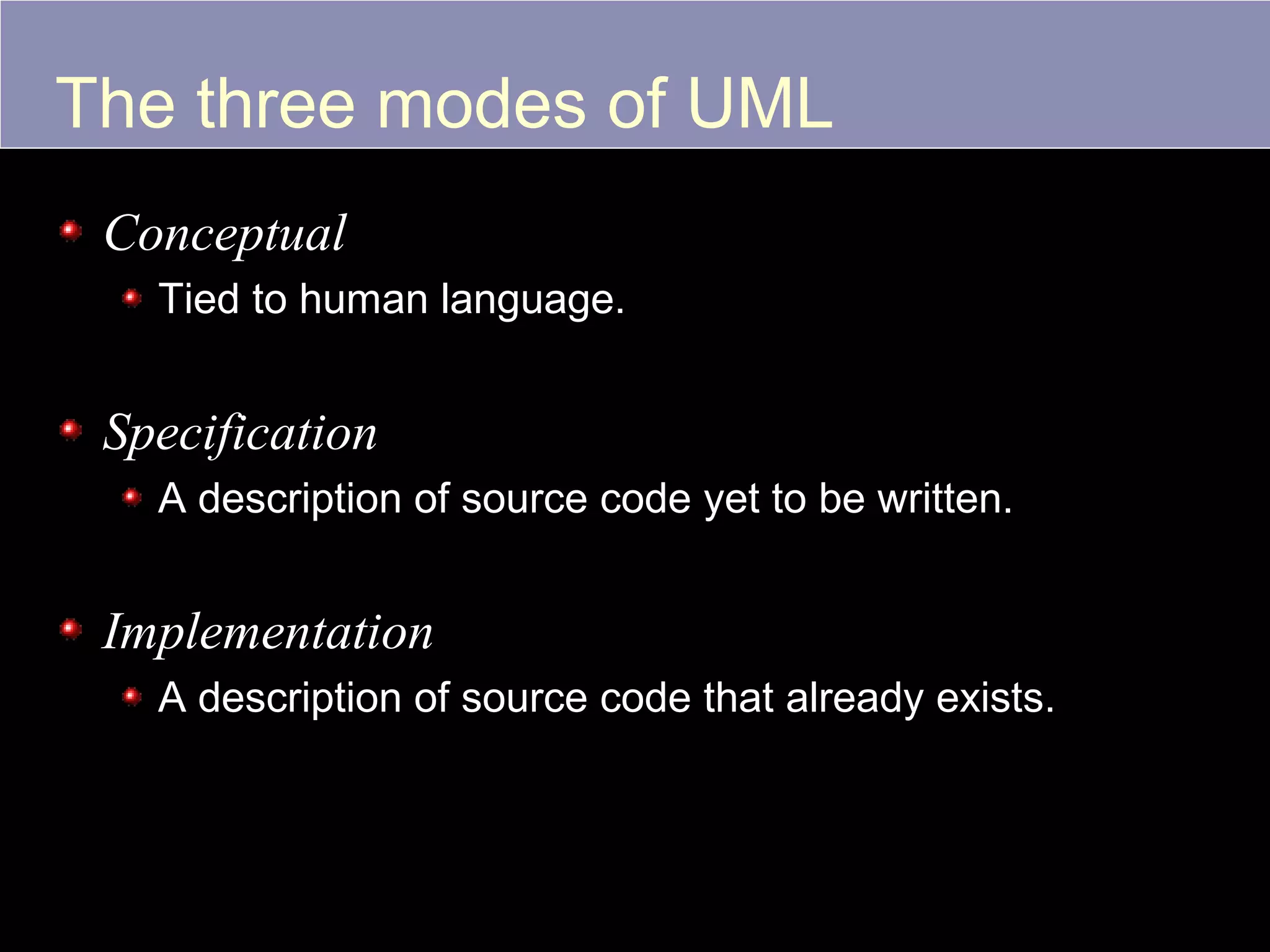 The three modes of UML

Conceptual

Tied to human language.

Specification

A description of source code yet to be written.

Implementation

A description of source code that already exists.